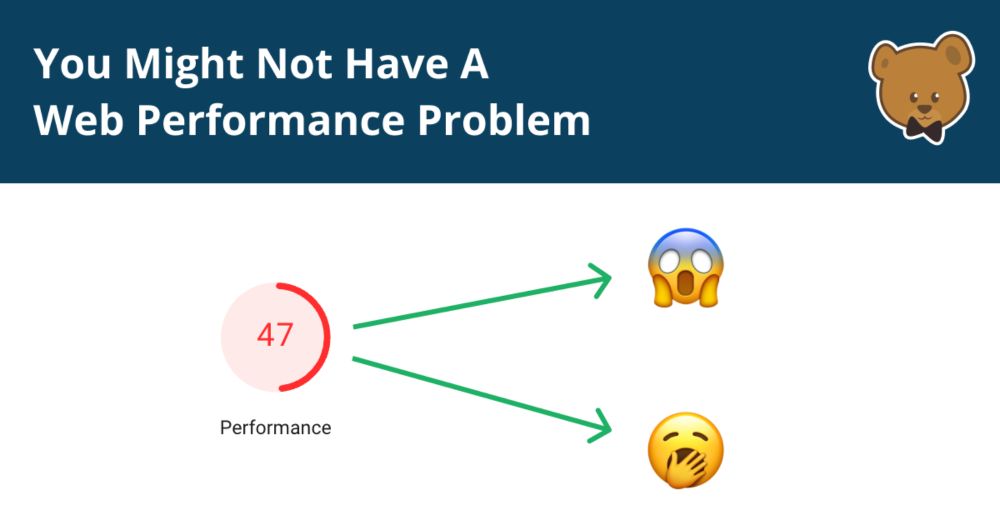 You Might Not Have A Web Performance Problem

47

Performance